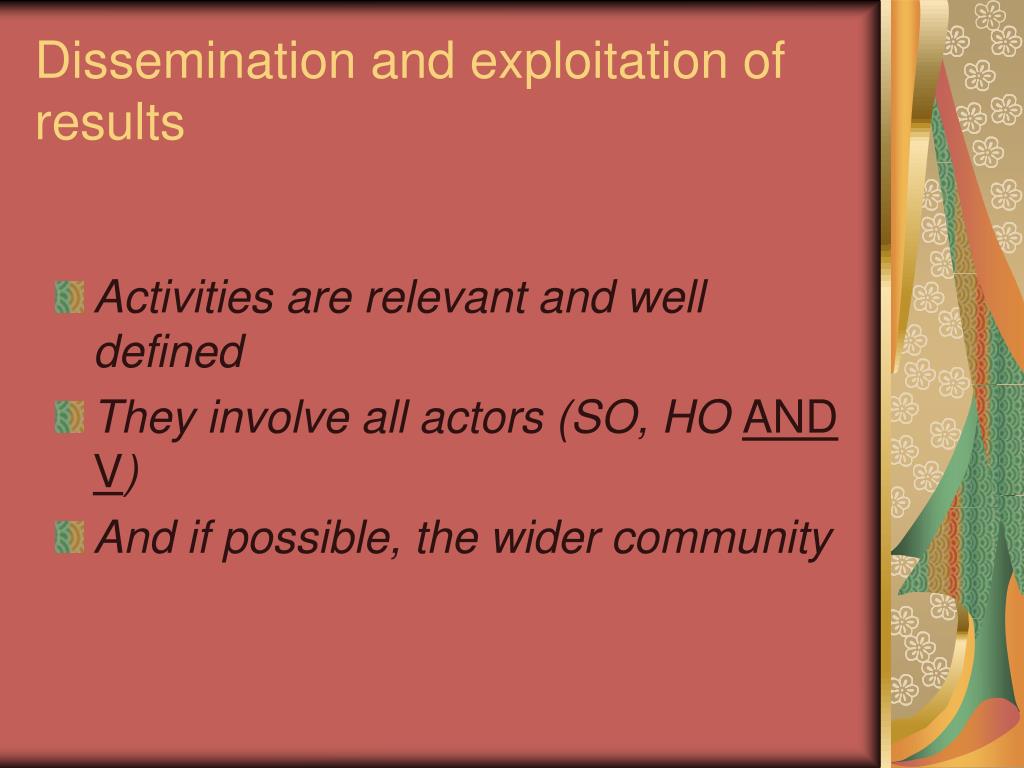 Dissemination and exploitation of results

Activities are relevant and well defined

They involve all actors (SO, HO AND V)

And if possible, the wider community